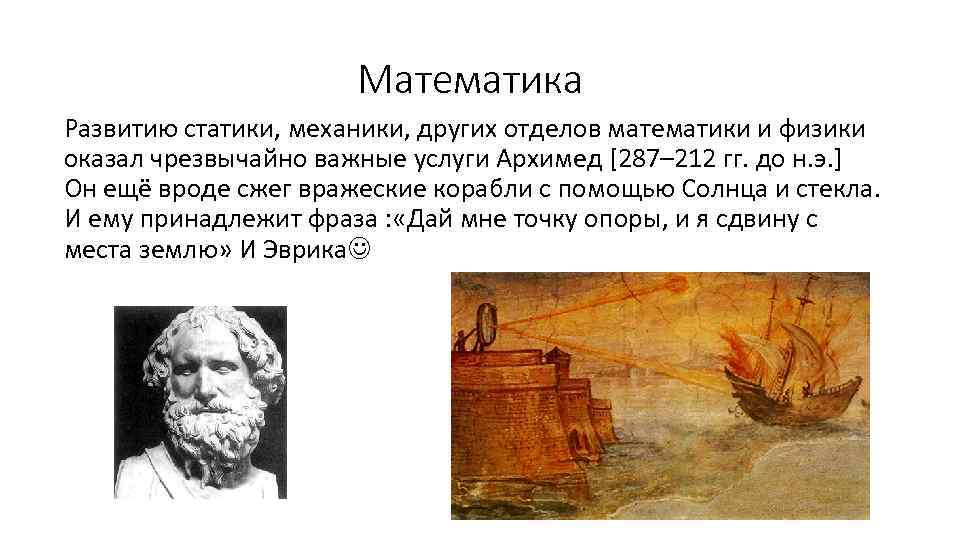 Математика

Развитию статики, механики, других отделов математики и физики оказал чрезвычайно важные услуги Архимед [287–212 гг. до н.э.] Он ещё вроде сжег вражеские корабли с помощью Солнца и стекла. И ему принадлежит фраза :«Дай мне точку опоры, и я сдвину с места землю» И Эврика☺